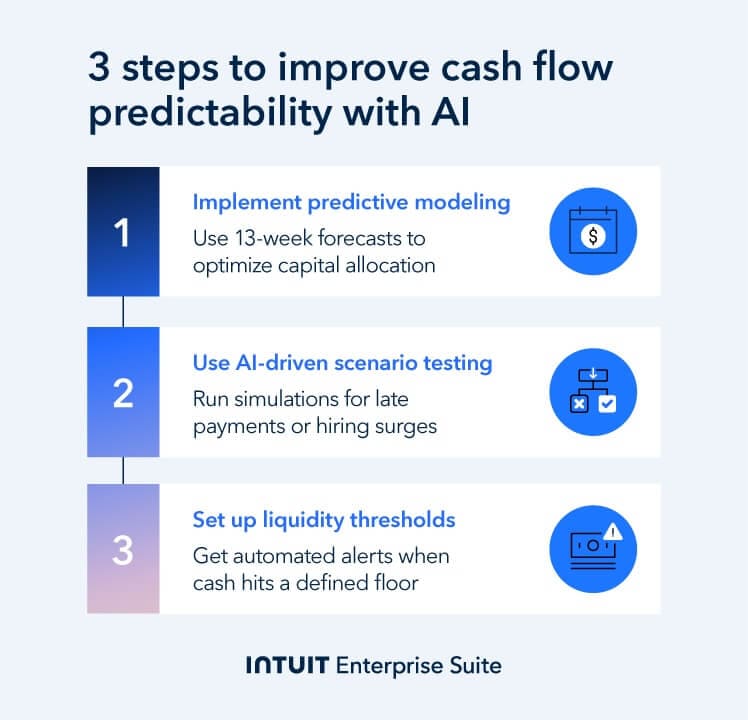 3 steps to improve cash flow predictability with AI

1

Implement predictive modeling

Use 13-week forecasts to optimize capital allocation

$

2

Use AI-driven scenario testing

Run simulations for late payments or hiring surges

3

Set up liquidity thresholds

Get automated alerts when cash hits a defined floor

INTUIT Enterprise Suite